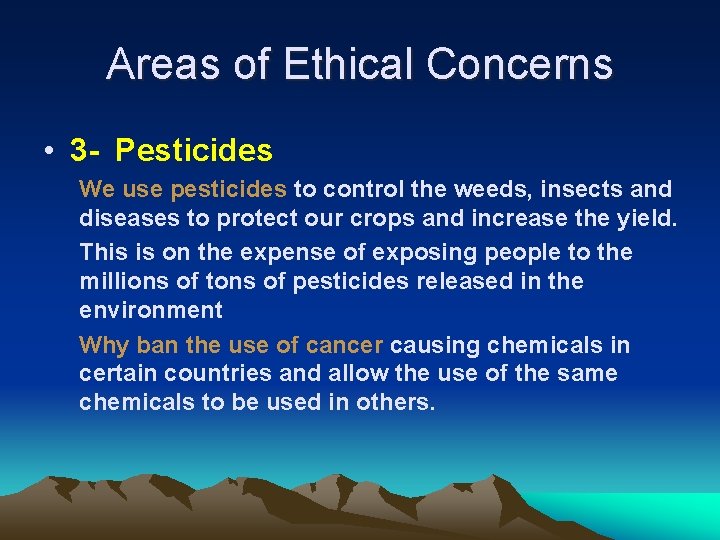 Areas of Ethical Concerns

• 3- Pesticides

We use pesticides to control the weeds, insects and diseases to protect our crops and increase the yield.

This is on the expense of exposing people to the millions of tons of pesticides released in the environment

Why ban the use of cancer causing chemicals in certain countries and allow the use of the same chemicals to be used in others.